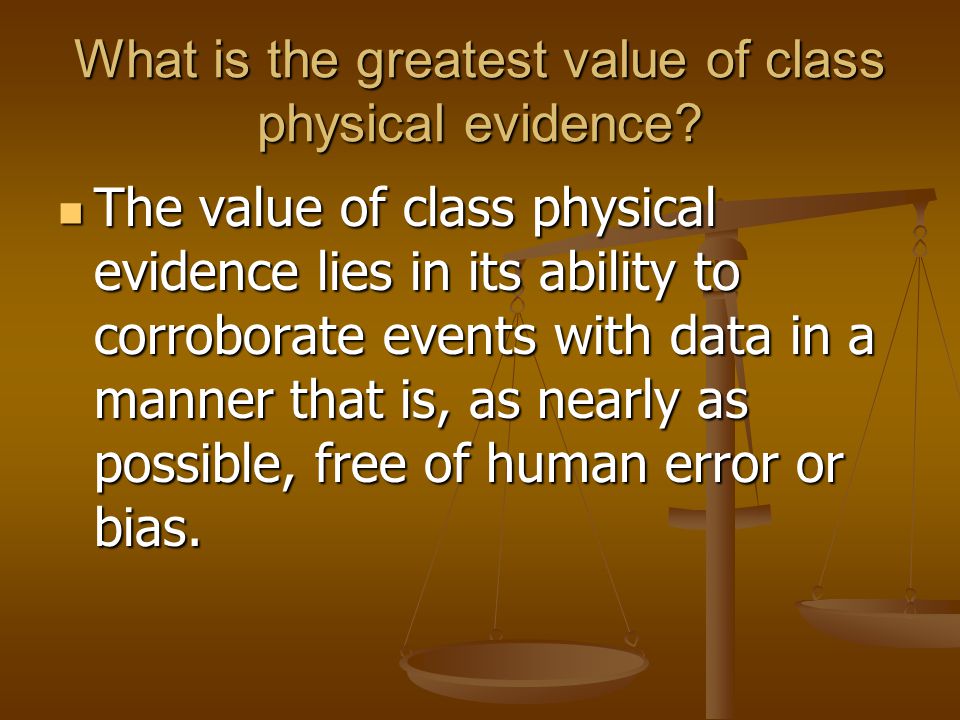 What is the greatest value of class physical evidence?

The value of class physical evidence lies in its ability to corroborate events with data in a manner that is, as nearly as possible, free of human error or bias.